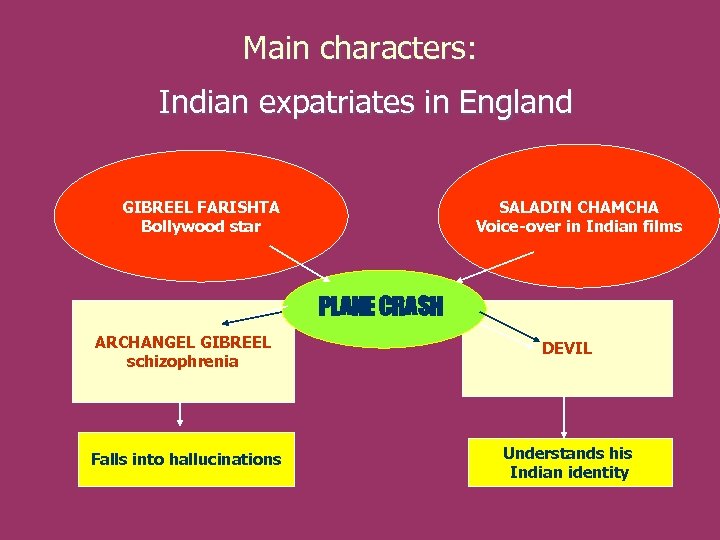 Main characters:

Indian expatriates in England

GIBREEL FARISHTA
Bollywood star

SALADIN CHAMCHA
Voice-over in Indian films

PLANE CRASH

ARCHANGEL GIBREEL
schizophrenia

DEVIL

Falls into hallucinations

Understands his Indian identity